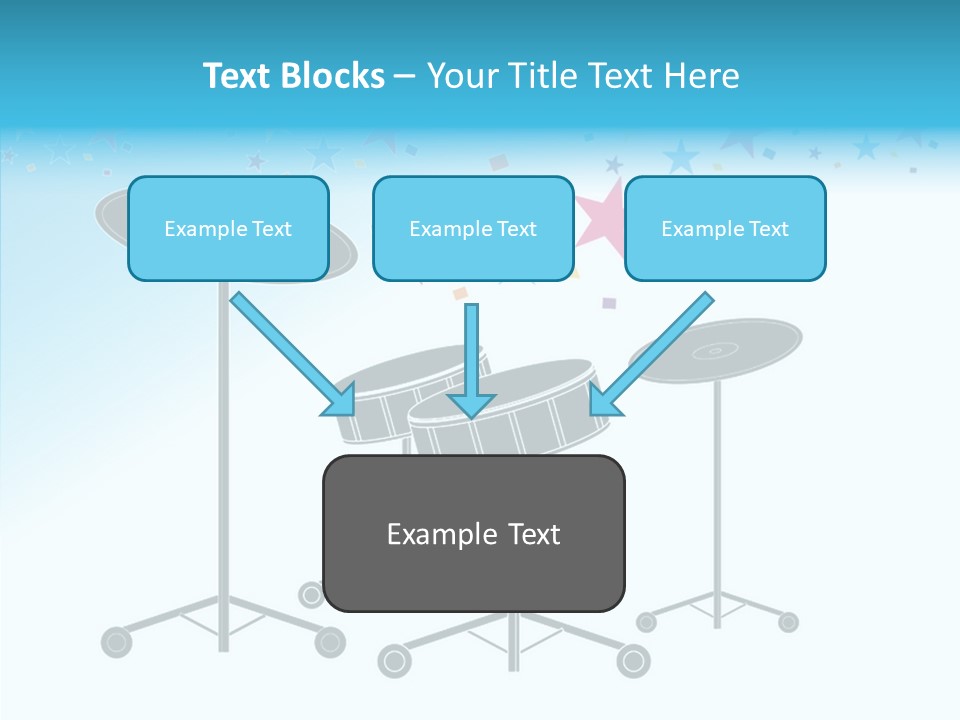 Text Blocks – Your Title Text Here

Example Text

Example Text

Example Text

Example Text